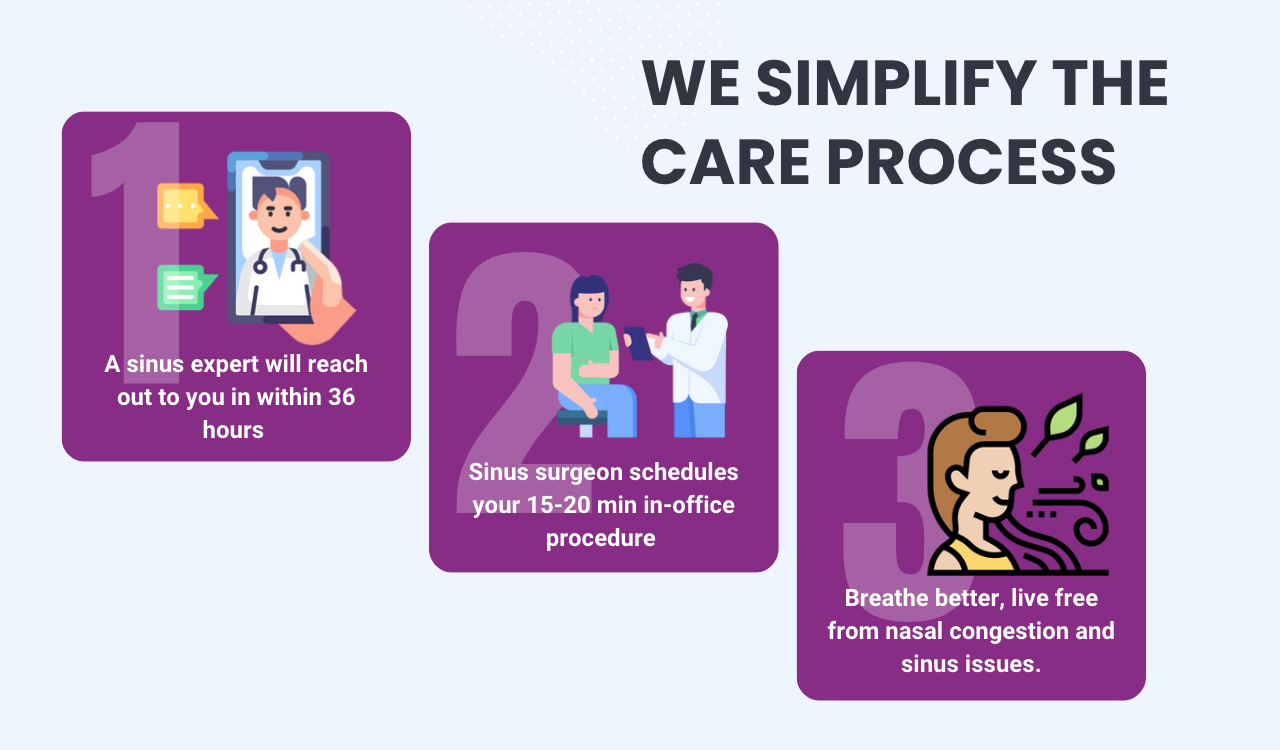 WE SIMPLIFY THE CARE PROCESS

1

A sinus expert will reach out to you in within 36 hours

2

Sinus surgeon schedules your 15-20 min in-office procedure

3

Breathe better, live free from nasal congestion and sinus issues.